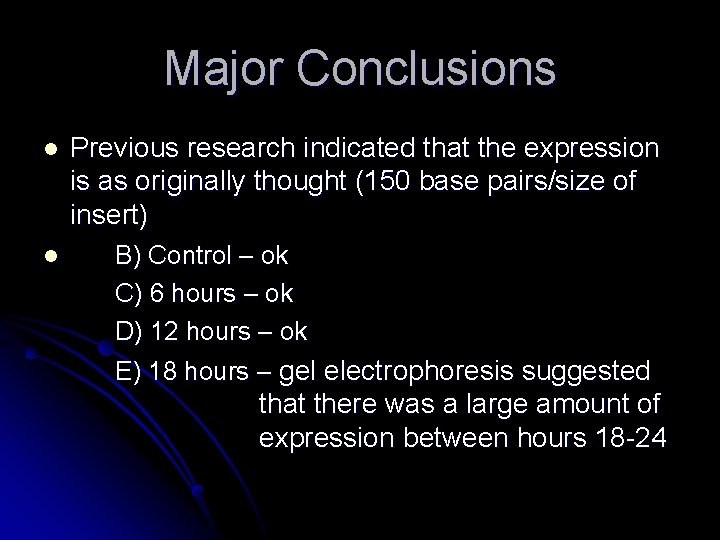 Major Conclusions

- Previous research indicated that the expression is as originally thought (150 base pairs/size of insert)
- B) Control – ok
C) 6 hours – ok
D) 12 hours – ok
E) 18 hours – gel electrophoresis suggested that there was a large amount of expression between hours 18-24